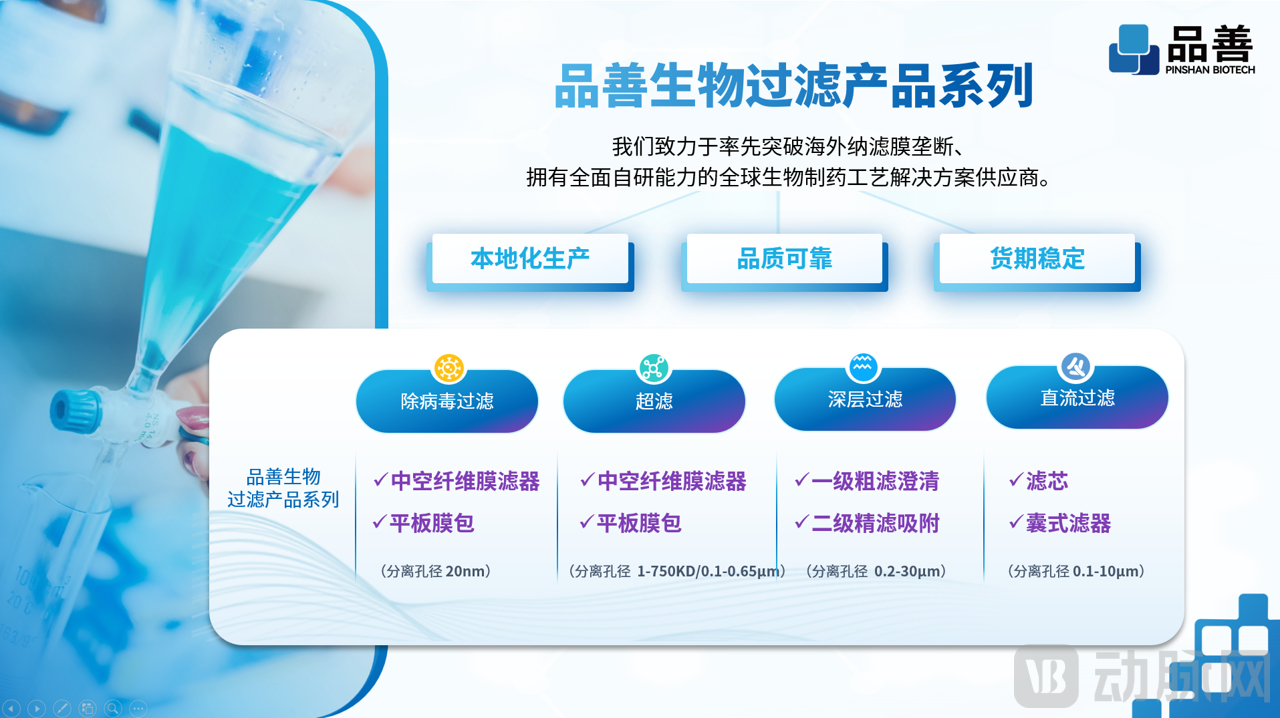 品善
PINSHAN BIOTECH

品善生物过滤产品系列

我们致力于率先突破海外纳滤膜垄断、
拥有全面自研能力的全球生物制药工艺解决方案供应商。

本地化生产

品质可靠

货期稳定

品善生物
过滤产品系列

除病毒过滤

✓中空纤维膜滤器
✓平板膜包
（分离孔径 20nm）

超滤

✓中空纤维膜滤器
✓平板膜包
（分离孔径 1-750KD/0.1-0.65μm）

深层过滤

✓一级粗滤澄清
✓二级精滤吸附
（分离孔径 0.2-30μm）

直流过滤

✓滤芯
✓囊式滤器
（分离孔径 0.1-10μm）

VB 动脉网